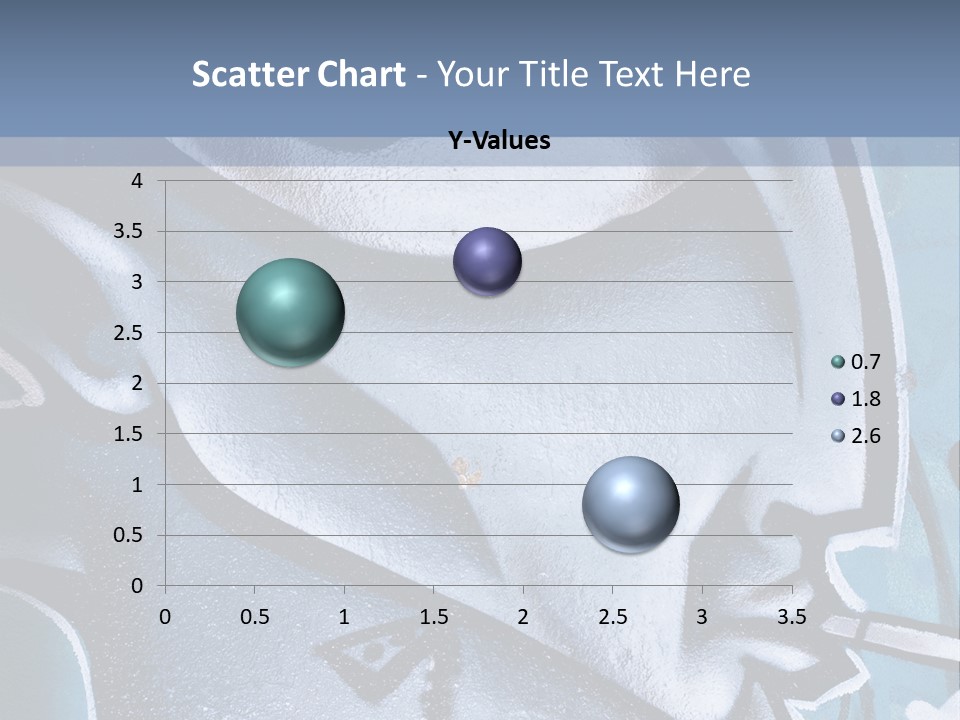 Scatter Chart - Your Title Text Here

Y-Values

4
3.5
3
2.5
2
1.5
1
0.5
0

0 0.5 1 1.5 2 2.5 3 3.5

0.7
1.8
2.6